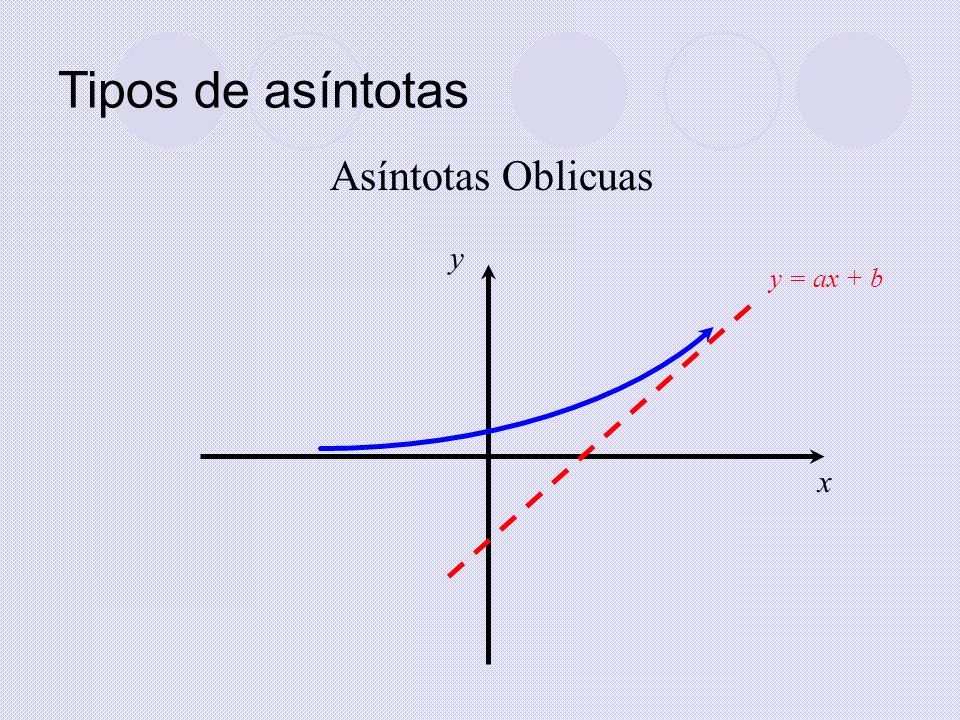 Tipos de asíntotas

Asíntotas Oblicuas

$y$

$y = ax + b$

$x$